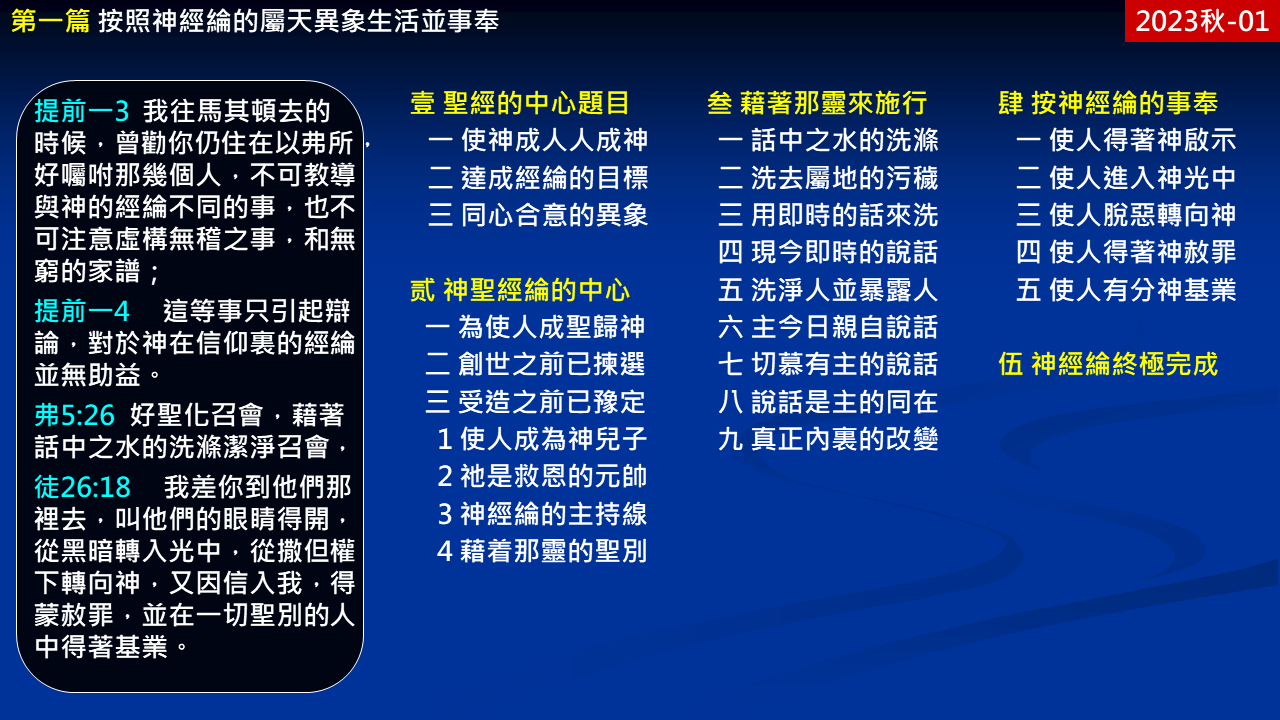 第一篇 按照神經綸的屬天異象生活並事奉

2023秋-01

提前一3 我往馬其頓去的時候，曾勸你仍住在以弗所，好囑咐那幾個人，不可教導與神的經綸不同的事，也不可注意虛構無稽之事，和無窮的家譜；

提前一4 這等事只引起辯論，對於神在信仰裏的經綸並無助益。

弗5:26 好聖化召會，藉著話中之水的洗滌潔淨召會，

徒26:18 我差你到他們那裡去，叫他們的眼睛得開，從黑暗轉入光中，從撒但權下轉向神，又因信入我，得蒙赦罪，並在一切聖別的人中得著基業。

壹 聖經的中心題目
一 使神成人人成神
二 達成經綸的目標
三 同心合意的異象

貳 神聖經綸的中心
一 為使人成聖歸神
二 創世之前已揀選
三 受造之前已豫定
1 使人成為神兒子
2 祂是救恩的元帥
3 神經綸的主持線
4 藉着那靈的聖別

叁 藉著那靈來施行
一 話中之水的洗滌
二 洗去屬地的污穢
三 用即時的話來洗
四 現今即時的說話
五 洗淨人並暴露人
六 主今日親自說話
七 切慕有主的說話
八 說話是主的同在
九 真正內裏的改變

肆 按神經綸的事奉
一 使人得著神啟示
二 使人進入神光中
三 使人脫惡轉向神
四 使人得著神赦罪
五 使人有分神基業

伍 神經綸終極完成